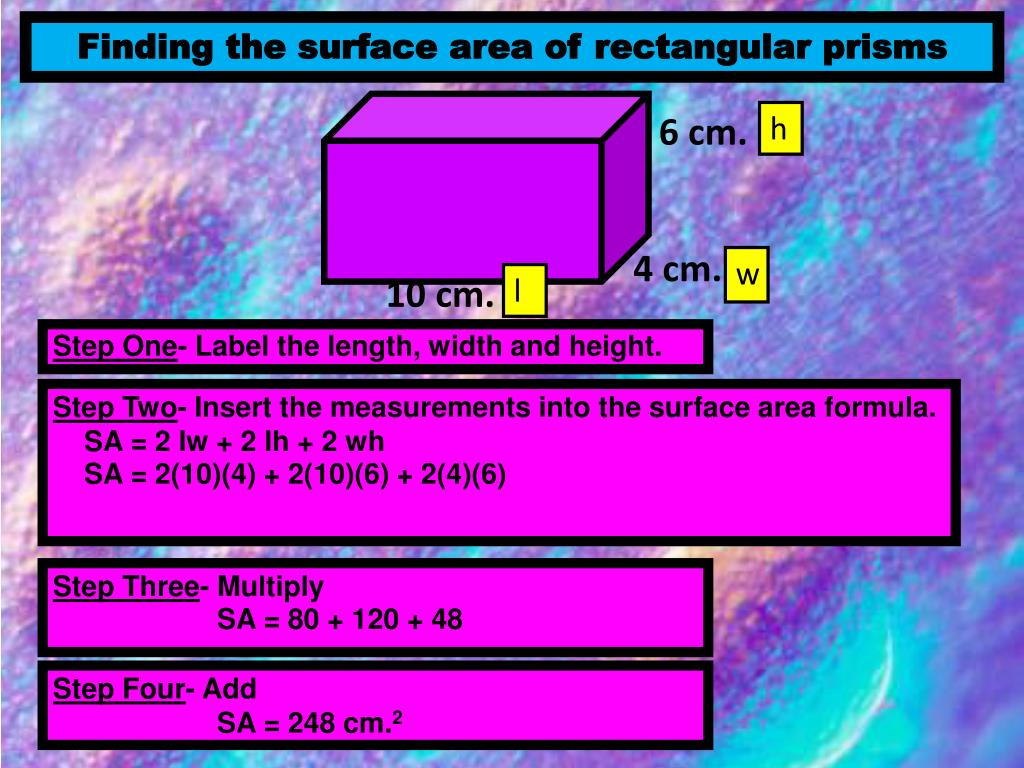 Finding the surface area of rectangular prisms

6 cm. h

4 cm. w

10 cm. l

Step One- Label the length, width and height.

Step Two- Insert the measurements into the surface area formula.
SA = 2 lw + 2 lh + 2 wh
SA = 2(10)(4) + 2(10)(6) + 2(4)(6)

Step Three- Multiply
SA = 80 + 120 + 48

Step Four- Add
SA = 248 cm.$^2$